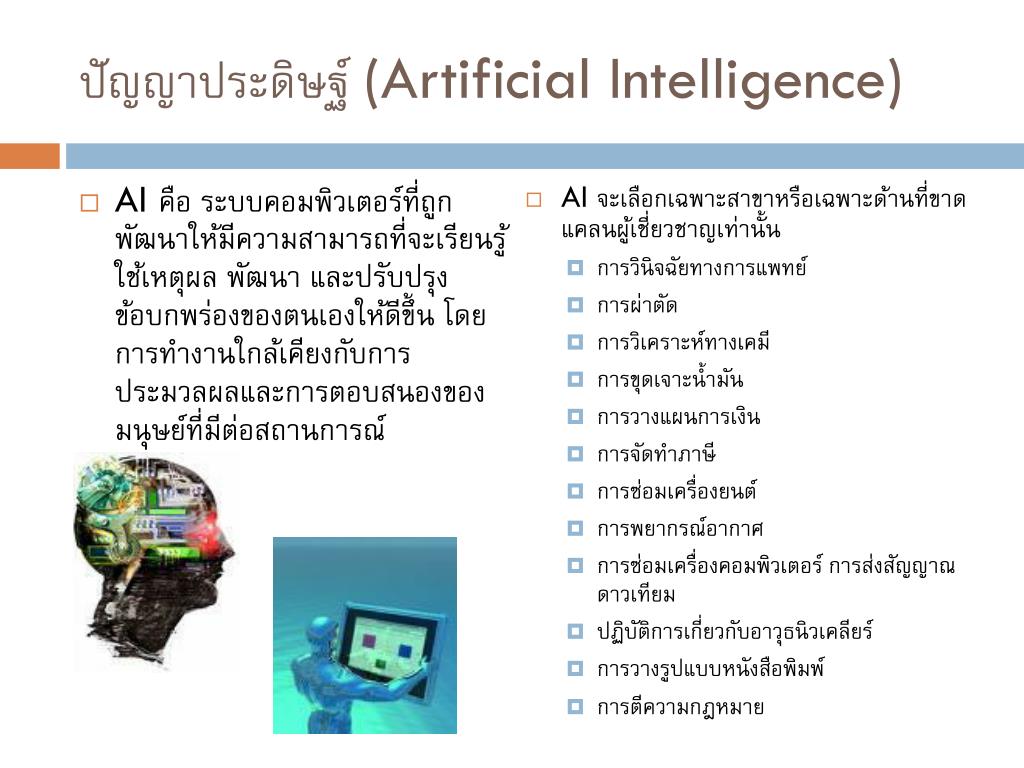 ปัญญาประดิษฐ์ (Artificial Intelligence)

AI คือ ระบบคอมพิวเตอร์ที่ถูกพัฒนาให้มีความสามารถที่จะเรียนรู้ ใช้เหตุผล พัฒนา และปรับปรุงข้อบกพร่องของตนเองให้ดีขึ้น โดยการทำงานใกล้เคียงกับการประมวลผลและการตอบสนองของมนุษย์ที่มีต่อสถานการณ์

AI จะเลือกเฉพาะสาขาหรือเฉพาะด้านที่ขาดแคลนผู้เชี่ยวชาญเท่านั้น

การวินิจฉัยทางการแพทย์

การผ่าตัด

การวิเคราะห์ทางเคมี

การขุดเจาะน้ำมัน

การวางแผนการเงิน

การจัดทำภาษี

การซ่อมเครื่องยนต์

การพยากรณ์อากาศ

การซ่อมเครื่องคอมพิวเตอร์ การส่งสัญญาณดาวเทียม

ปฏิบัติการเกี่ยวกับอาวุธนิวเคลียร์

การวางรูปแบบหนังสือพิมพ์

การตีความกฎหมาย